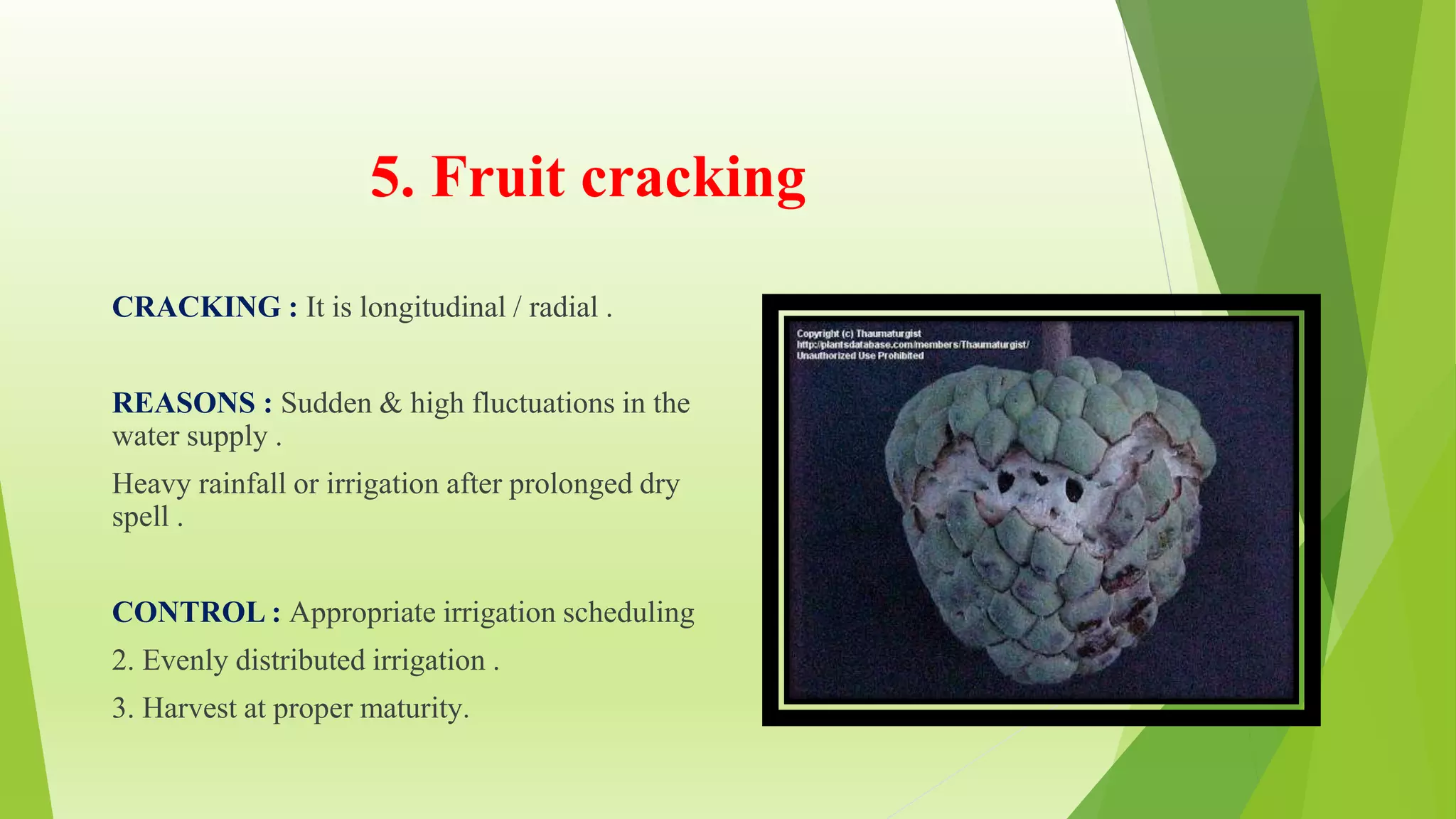 5. Fruit cracking

CRACKING : It is longitudinal / radial .

REASONS : Sudden & high fluctuations in the water supply .

Heavy rainfall or irrigation after prolonged dry spell .

CONTROL : Appropriate irrigation scheduling

2. Evenly distributed irrigation .

3. Harvest at proper maturity.

Copyright (c) Thaumaturgist
http://plantsdatabase.com/members/Thaumaturgist/
Unauthorized Use Prohibited